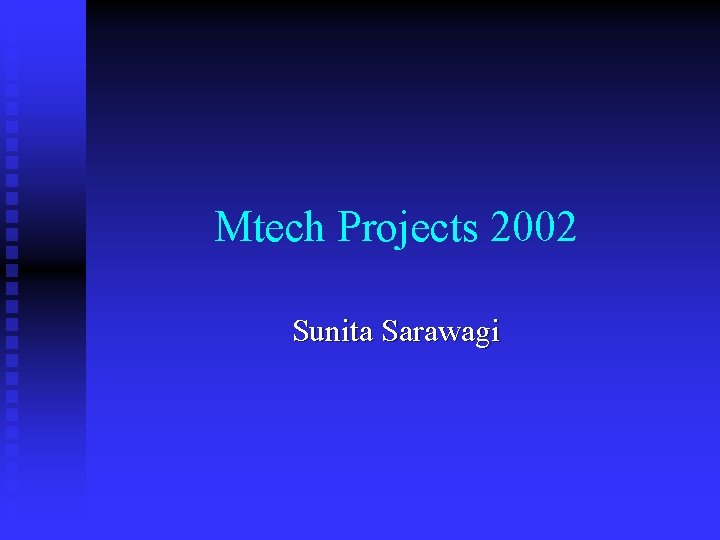 Mtech Projects 2002

Sunita Sarawagi